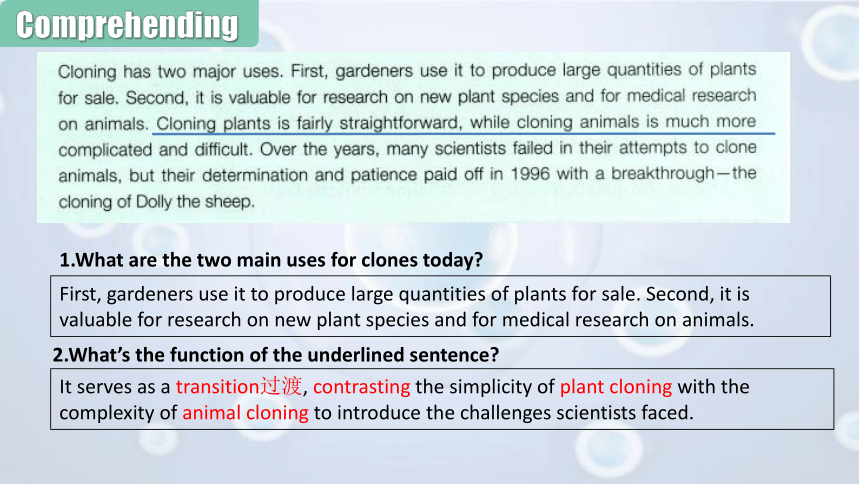 Comprehending

Cloning has two major uses. First, gardeners use it to produce large quantities of plants for sale. Second, it is valuable for research on new plant species and for medical research on animals. Cloning plants is fairly straightforward, while cloning animals is much more complicated and difficult. Over the years, many scientists failed in their attempts to clone animals, but their determination and patience paid off in 1996 with a breakthrough—the cloning of Dolly the sheep.

1.What are the two main uses for clones today?

First, gardeners use it to produce large quantities of plants for sale. Second, it is valuable for research on new plant species and for medical research on animals.

2.What's the function of the underlined sentence?

It serves as a transition过渡, contrasting the simplicity of plant cloning with the complexity of animal cloning to introduce the challenges scientists faced.